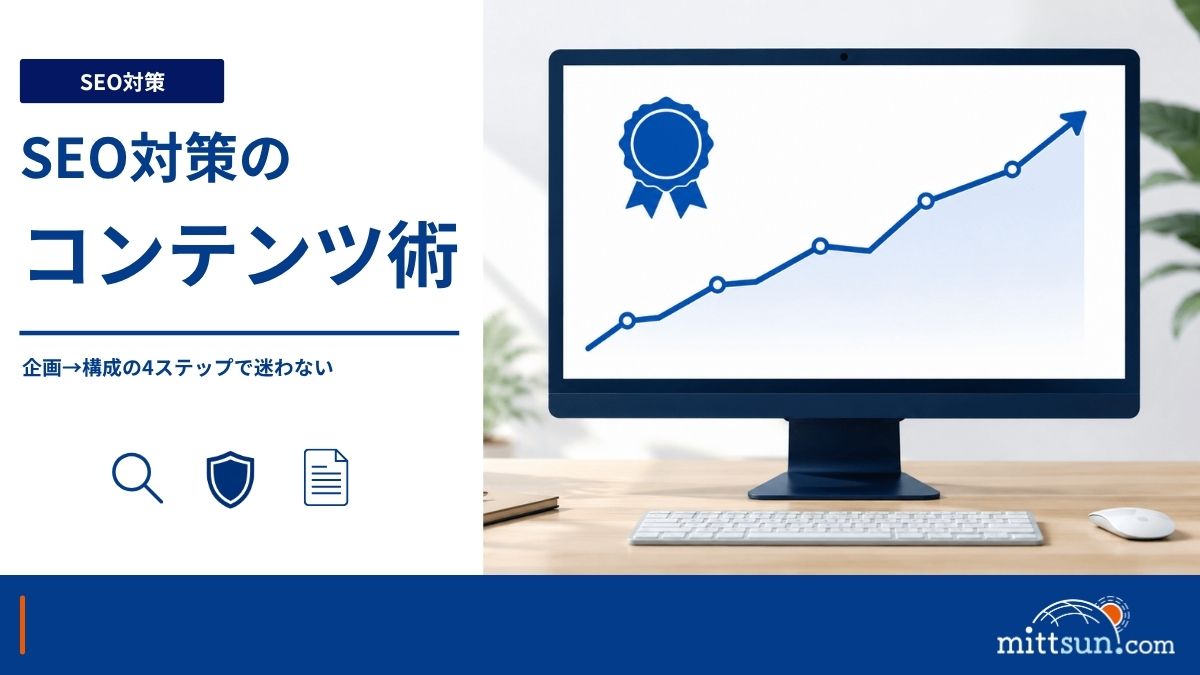 SEO対策

SEO対策の

コンテンツ術

企画→構成の4ステップで迷わない

mittsun.com